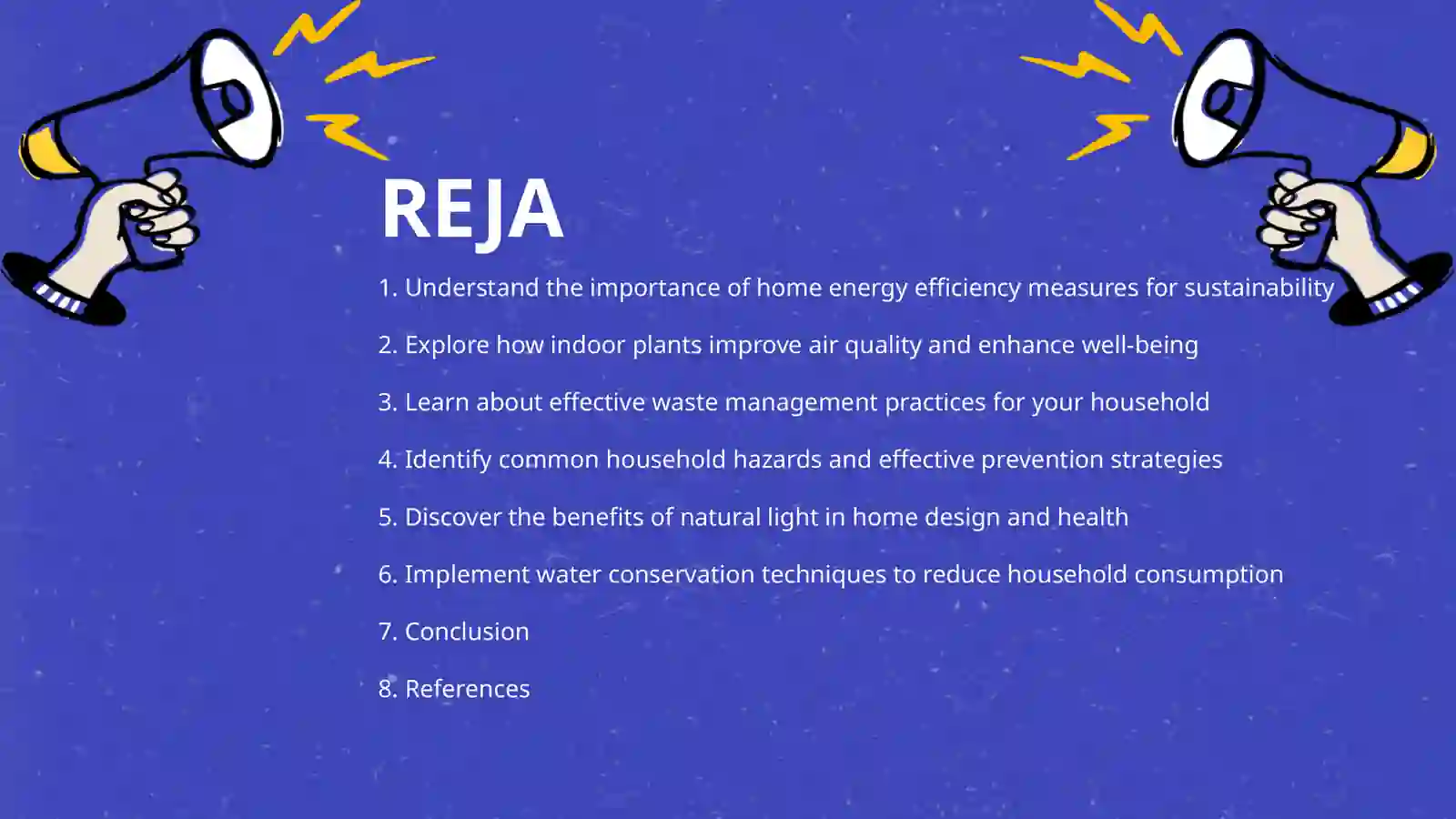 REJA

1. Understand the importance of home energy efficiency measures for sustainability

2. Explore how indoor plants improve air quality and enhance well-being

3. Learn about effective waste management practices for your household

4. Identify common household hazards and effective prevention strategies

5. Discover the benefits of natural light in home design and health

6. Implement water conservation techniques to reduce household consumption

7. Conclusion

8. References